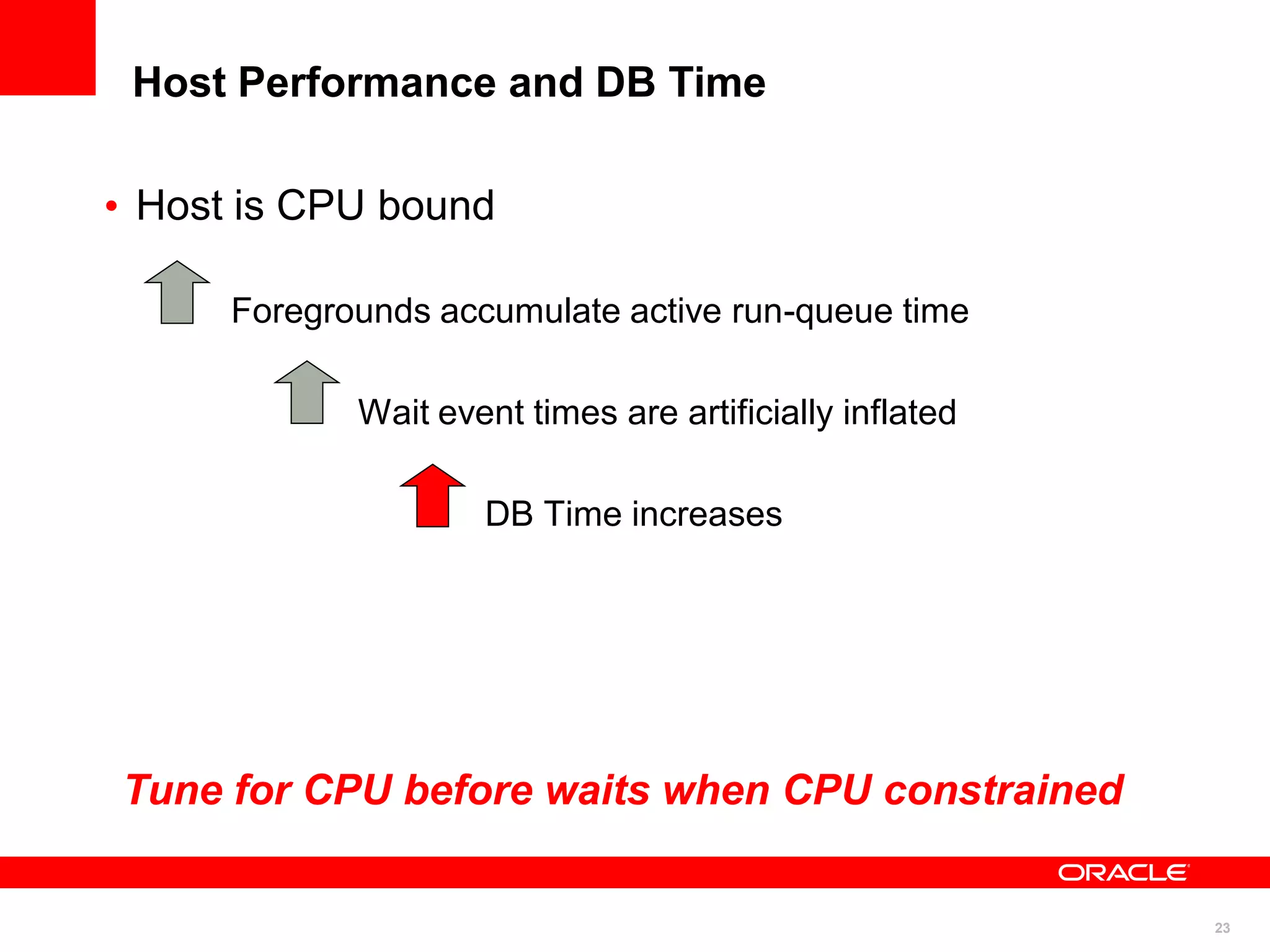 Host Performance and DB Time

• Host is CPU bound

Foregrounds accumulate active run-queue time

Wait event times are artificially inflated

DB Time increases

Tune for CPU before waits when CPU constrained

ORACLE

23